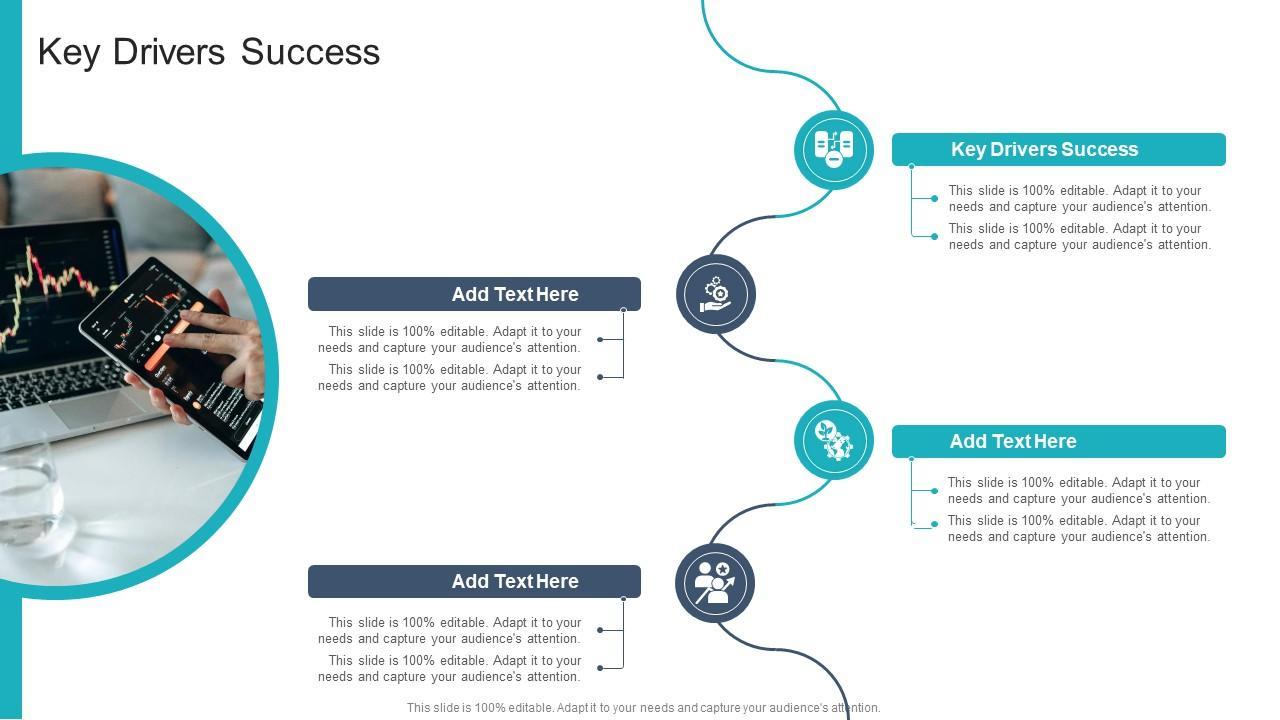 Key Drivers Success

Key Drivers Success

This slide is 100% editable. Adapt it to your needs and capture your audience's attention.

This slide is 100% editable. Adapt it to your needs and capture your audience's attention.

Add Text Here

This slide is 100% editable. Adapt it to your needs and capture your audience's attention.

This slide is 100% editable. Adapt it to your needs and capture your audience's attention.

Add Text Here

This slide is 100% editable. Adapt it to your needs and capture your audience's attention.

This slide is 100% editable. Adapt it to your needs and capture your audience's attention.

Add Text Here

This slide is 100% editable. Adapt it to your needs and capture your audience's attention.

This slide is 100% editable. Adapt it to your needs and capture your audience's attention.

This slide is 100% editable. Adapt it to your needs and capture your audience's attention.